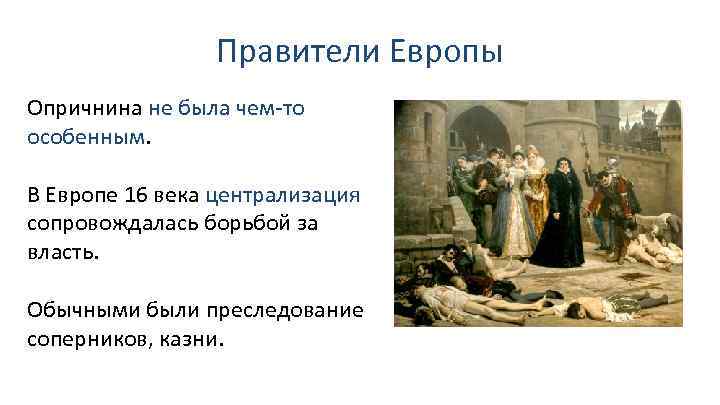 Правители Европы

Опричнина не была чем-то особенным.

В Европе 16 века централизация сопровождалась борьбой за власть.

Обычными были преследование соперников, казни.